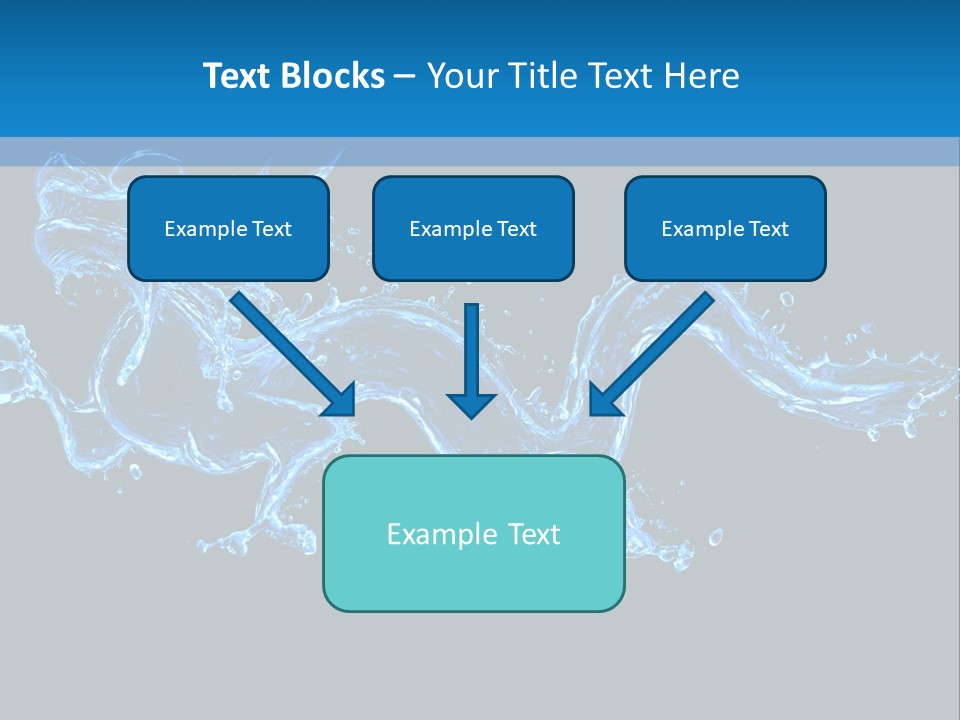 Text Blocks – Your Title Text Here

Example Text

Example Text

Example Text

Example Text